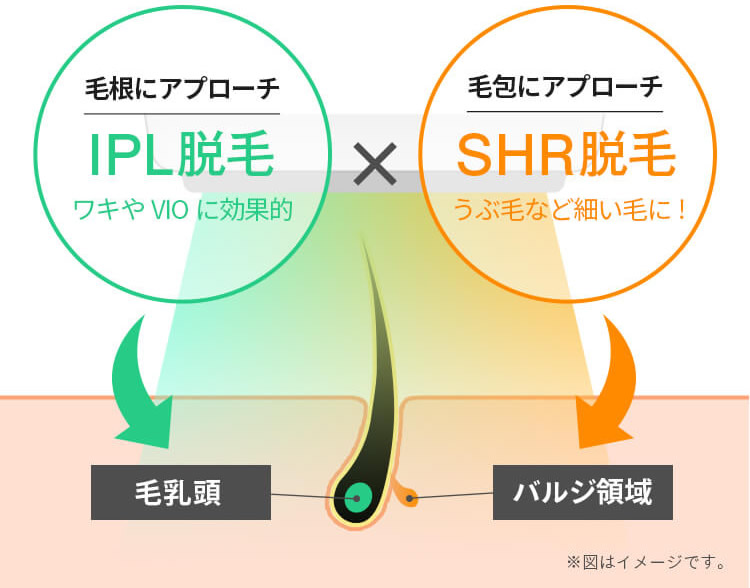 毛根にアプローチ

IPL脱毛

ワキや VIO に効果的

×

毛包にアプローチ

SHR脱毛

うぶ毛など細い毛に！

毛乳頭

バルジ領域

※図はイメージです。